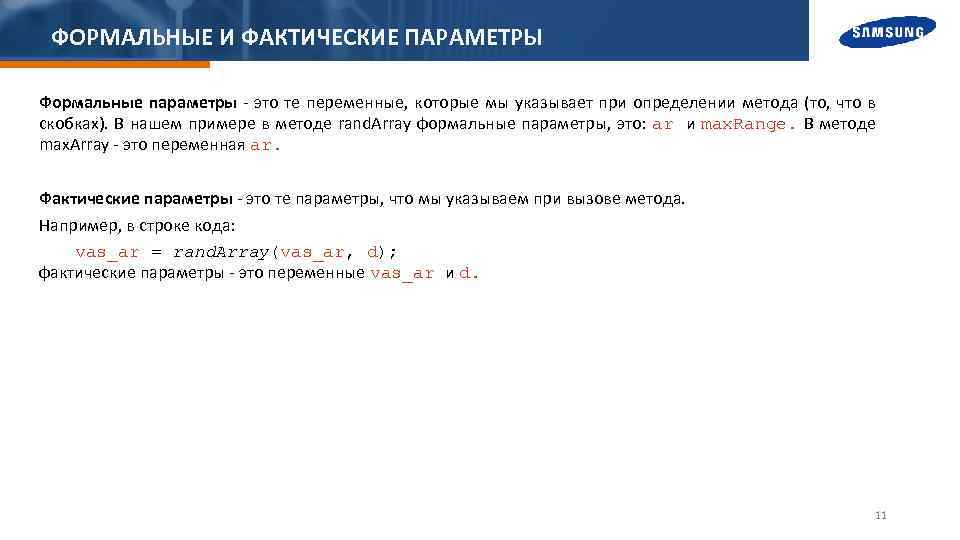 ФОРМАЛЬНЫЕ И ФАКТИЧЕСКИЕ ПАРАМЕТРЫ

SAMSUNG

Формальные параметры - это те переменные, которые мы указывает при определении метода (то, что в скобках). В нашем примере в методе randArray формальные параметры, это: ar и maxRange. В методе maxArray - это переменная ar.

Фактические параметры - это те параметры, что мы указываем при вызове метода.

Например, в строке кода:

vas_ar = randArray(vas_ar, d);

фактические параметры - это переменные vas_ar и d.

11